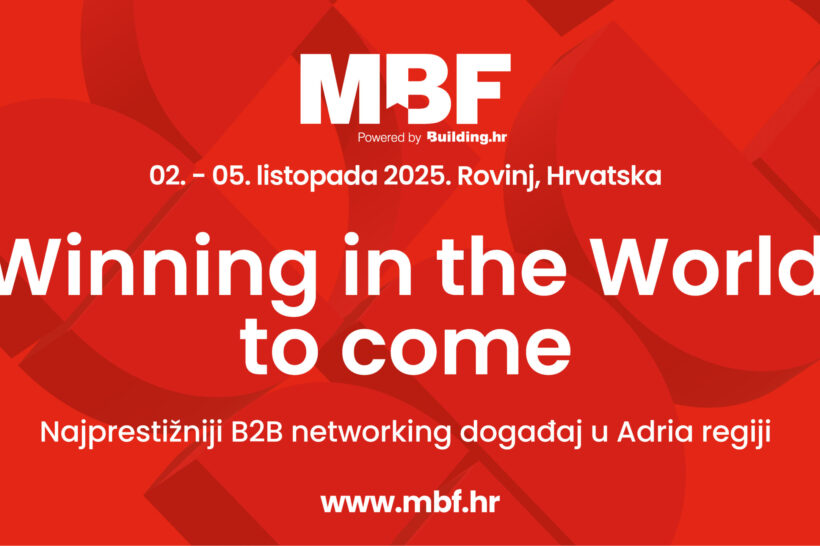 MBF
Powered by Building.hr

02. - 05. listopada 2025. Rovinj, Hrvatska

Winning in the World to come

Najprestižniji B2B networking događaj u Adria regiji

www.mbf.hr